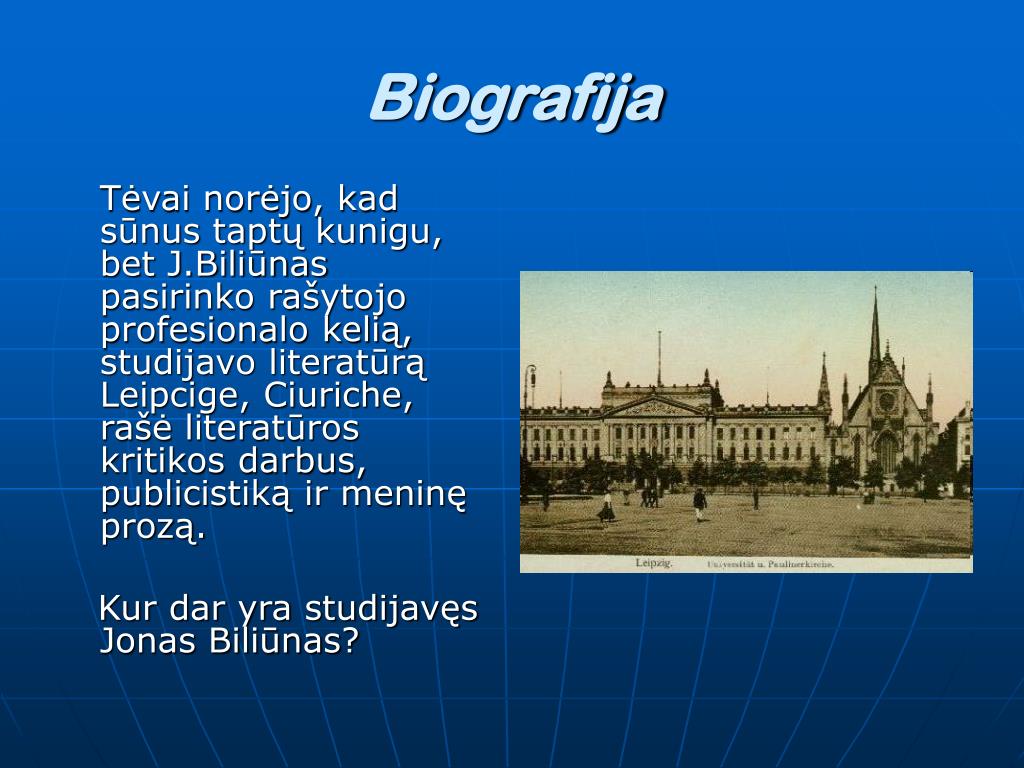 Biografija

Tėvai norėjo, kad sūnus taptų kunigu, bet J.Biliūnas pasirinko rašytojo profesionalo kelią, studijavo literatūrą Leipcige, Ciuriche, rašė literatūros kritikos darbus, publicistiką ir meninę prozą.

Kur dar yra studijavęs Jonas Biliūnas?

Leipzig. Universität u. Paulinerkirche.